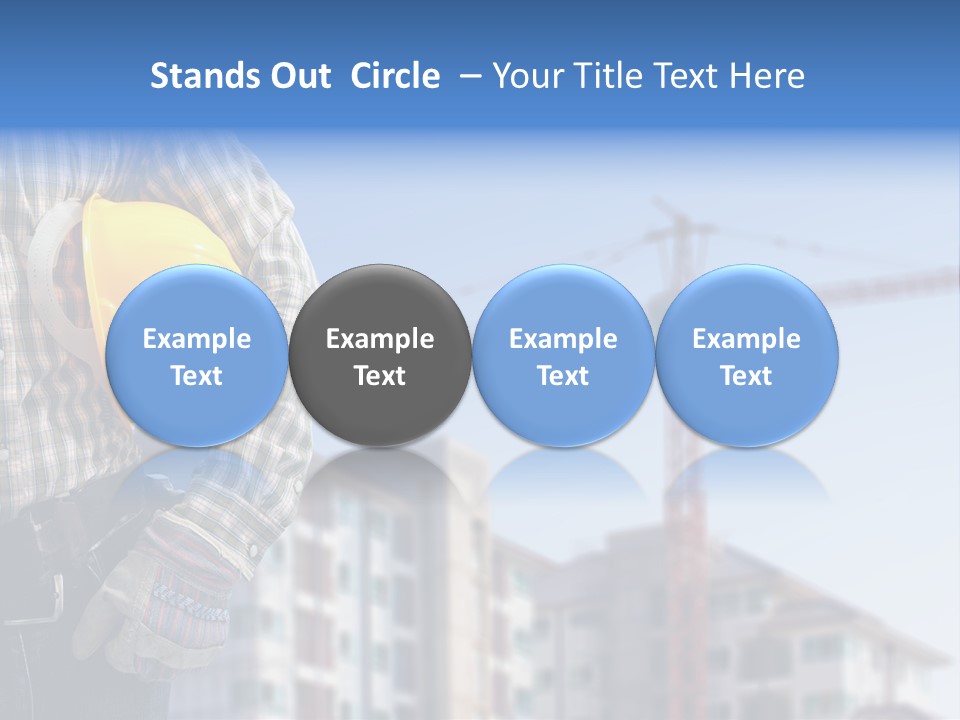 Stands Out Circle – Your Title Text Here

Example Text

Example Text

Example Text

Example Text